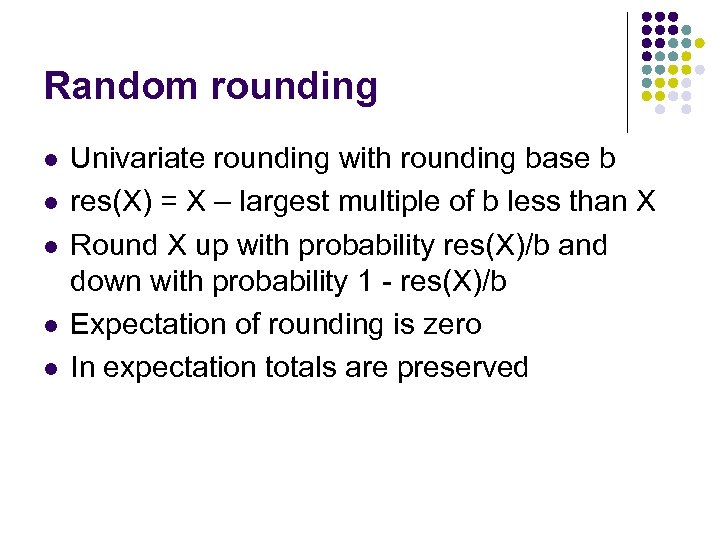 Random rounding

- Univariate rounding with rounding base b
- res(X) = X – largest multiple of b less than X
- Round X up with probability res(X)/b and down with probability 1 - res(X)/b
- Expectation of rounding is zero
- In expectation totals are preserved